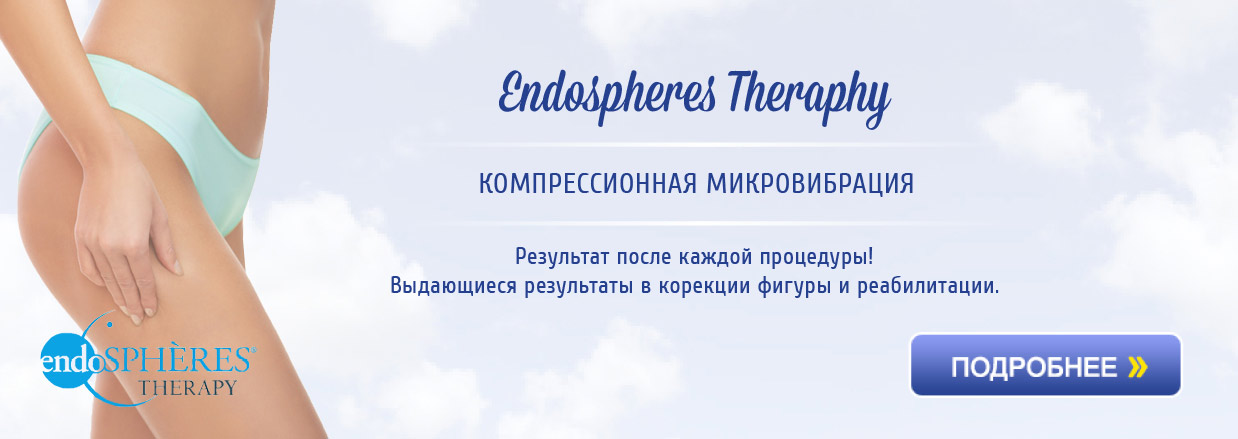 Endospheres Theraphy

КОМПРЕССИОННАЯ МИКРОВИБРАЦИЯ

Результат после каждой процедуры!
Выдающиеся результаты в корекции фигуры и реабилитации.

endoSPHÈRES®
THERAPY

ПОДРОБНЕЕ »